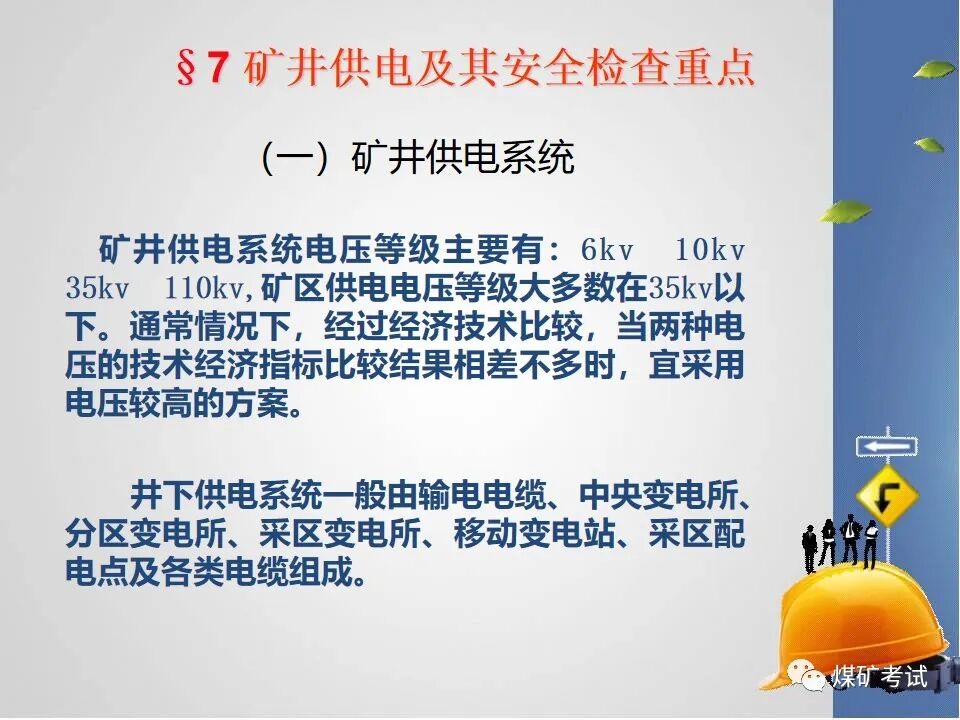 §7 矿井供电及其安全检查重点

(一) 矿井供电系统

矿井供电系统电压等级主要有：6kv 10kv 35kv 110kv，矿区供电电压等级大多数在35kv以下。通常情况下，经过经济技术比较，当两种电压的技术经济指标比较结果相差不多时，宜采用电压较高的方案。

井下供电系统一般由输电电缆、中央变电所、分区变电所、采区变电所、移动变电站、采区配电点及各类电缆组成。

煤矿考试